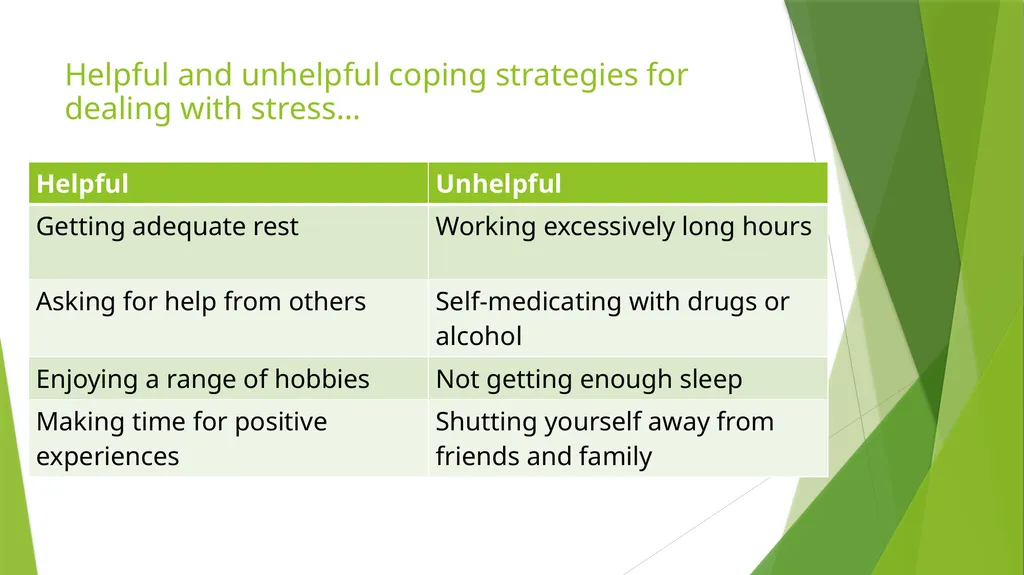 Helpful and unhelpful coping strategies for dealing with stress…

| Helpful | Unhelpful |
|---|---|
| Getting adequate rest | Working excessively long hours |
| Asking for help from others | Self-medicating with drugs or alcohol |
| Enjoying a range of hobbies | Not getting enough sleep |
| Making time for positive experiences | Shutting yourself away from friends and family |